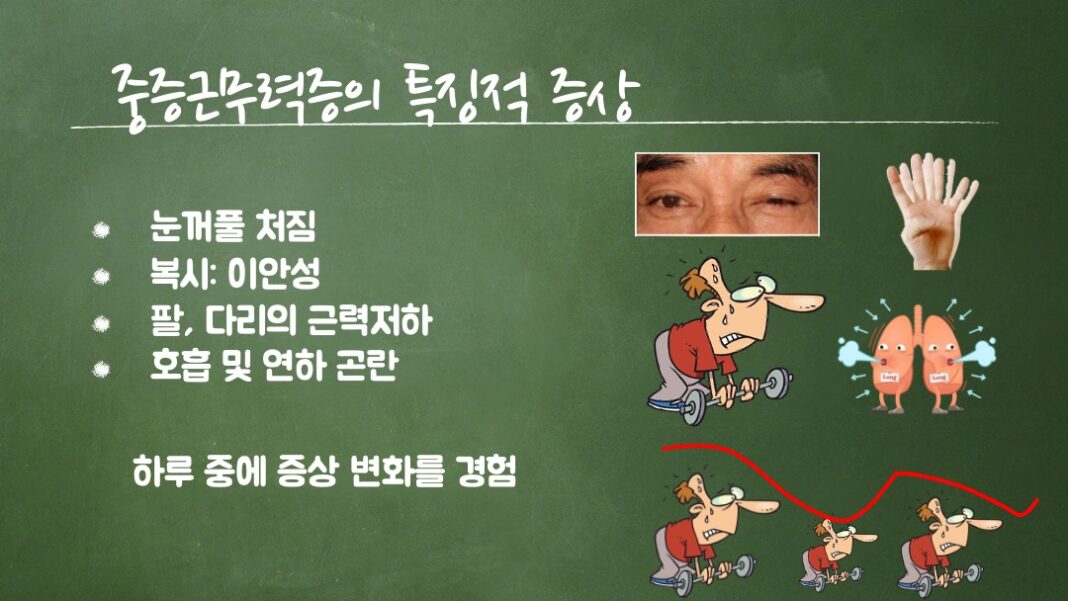 중증근무력증의 특징적 증상

- 눈꺼풀 처짐
- 복시: 이안성
- 팔, 다리의 근력저하
- 호흡 및 연하 곤란

하루 중에 증상 변화를 경험

Lung Lung